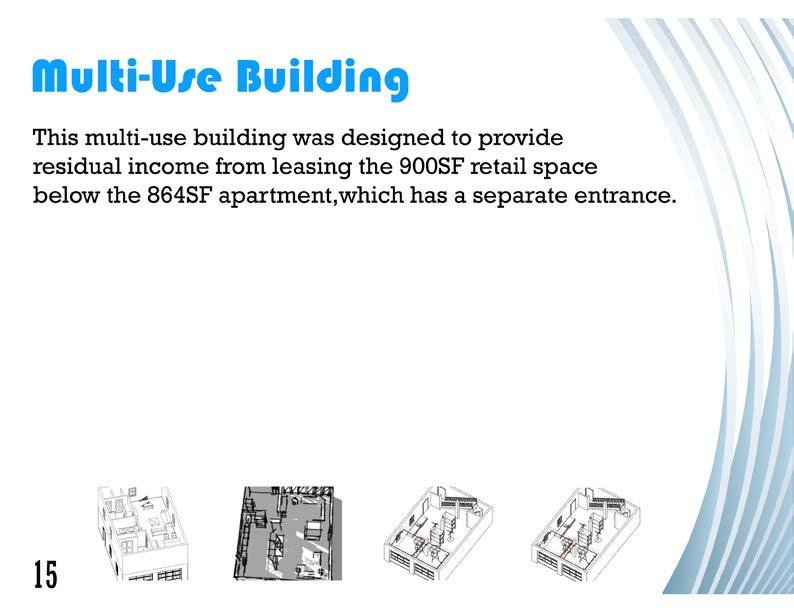 Multi-Use Building

This multi-use building was designed to provide residual income from leasing the 900SF retail space below the 864SF apartment,which has a separate entrance.

15